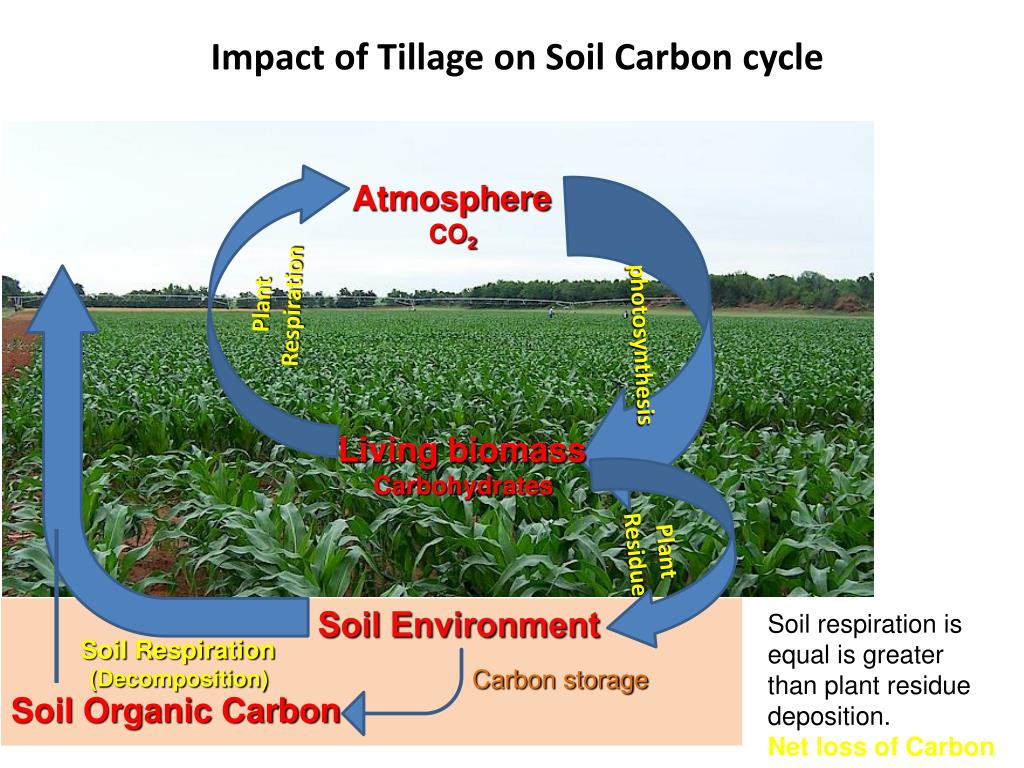 Impact of Tillage on Soil Carbon cycle

Atmosphere
$CO_2$

Plant Respiration

photosynthesis

Living biomass
Carbohydrates

Plant Residue

Soil Environment

Soil Respiration
(Decomposition)

Carbon storage

Soil Organic Carbon

Soil respiration is equal is greater than plant residue deposition.
Net loss of Carbon